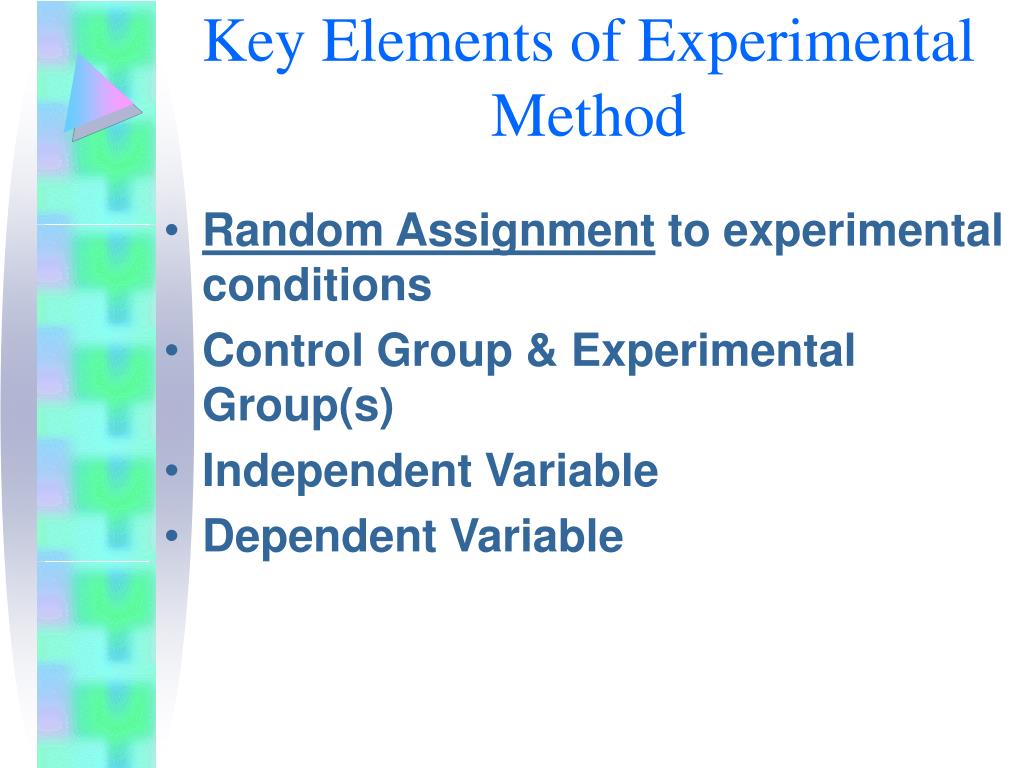 Key Elements of Experimental Method

• Random Assignment to experimental conditions
• Control Group & Experimental Group(s)
• Independent Variable
• Dependent Variable